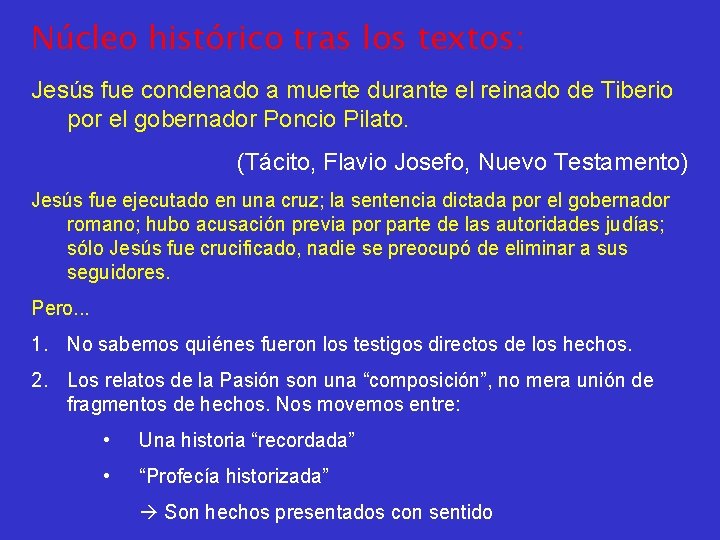 Núcleo histórico tras los textos:

Jesús fue condenado a muerte durante el reinado de Tiberio por el gobernador Poncio Pilato.

(Tácito, Flavio Josefo, Nuevo Testamento)

Jesús fue ejecutado en una cruz; la sentencia dictada por el gobernador romano; hubo acusación previa por parte de las autoridades judías; sólo Jesús fue crucificado, nadie se preocupó de eliminar a sus seguidores.

Pero...

1. No sabemos quiénes fueron los testigos directos de los hechos.

2. Los relatos de la Pasión son una “composición”, no mera unión de fragmentos de hechos. Nos movemos entre:

• Una historia “recordada”

• “Profecía historizada”

→ Son hechos presentados con sentido